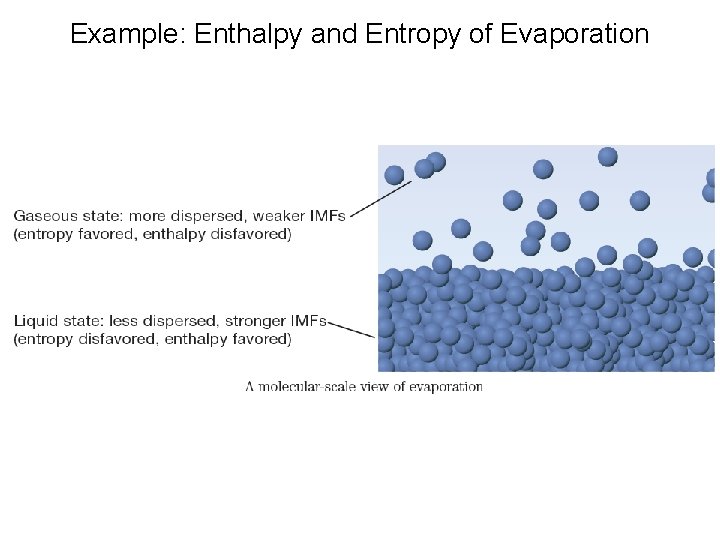 Example: Enthalpy and Entropy of Evaporation

Gaseous state: more dispersed, weaker IMFs
(entropy favored, enthalpy disfavored)

Liquid state: less dispersed, stronger IMFs
(entropy disfavored, enthalpy favored)

A molecular-scale view of evaporation